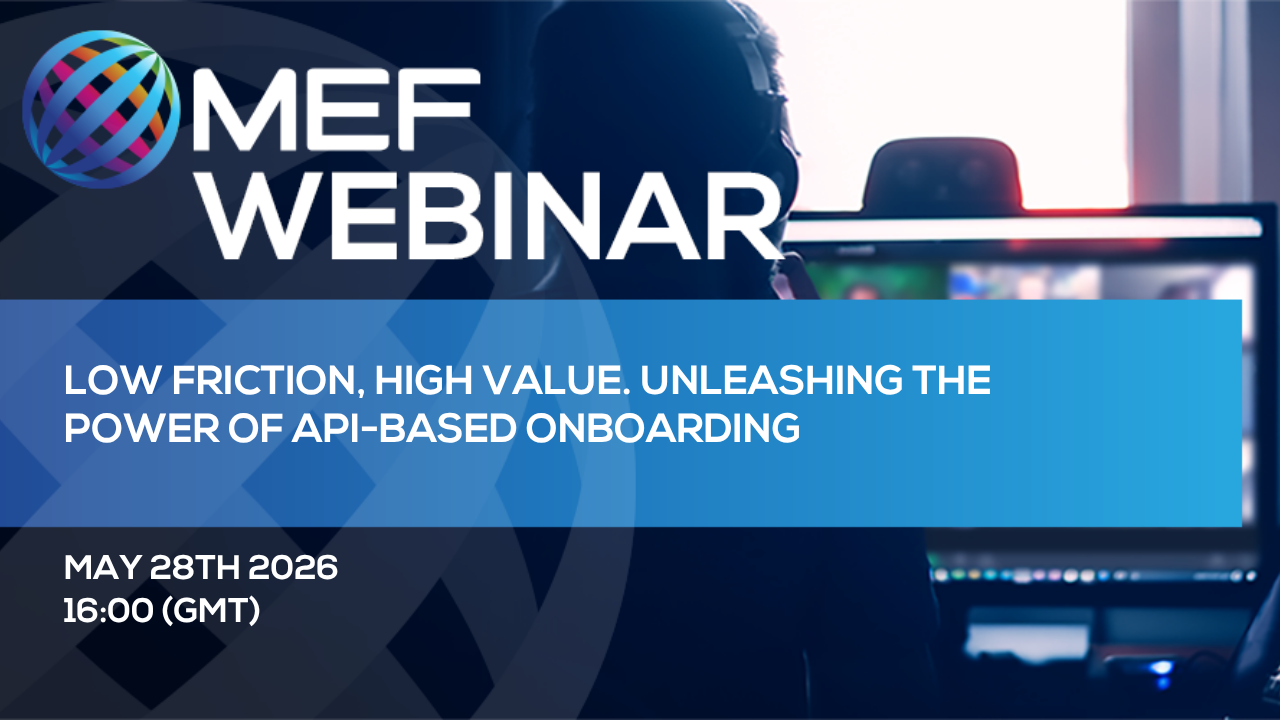 MEF
WEBINAR

LOW FRICTION, HIGH VALUE. UNLEASHING THE POWER OF API-BASED ONBOARDING

MAY 28TH 2026
16:00 (GMT)